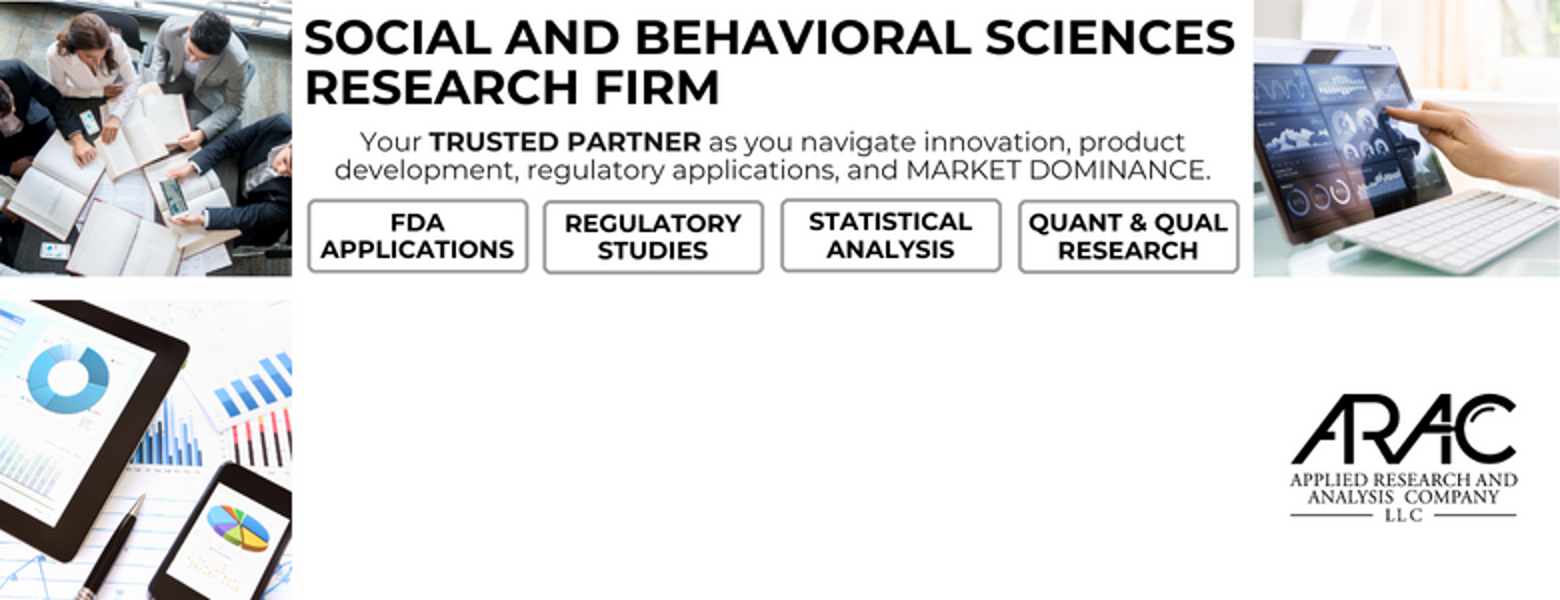 SOCIAL AND BEHAVIORAL SCIENCES RESEARCH FIRM

Your TRUSTED PARTNER as you navigate innovation, product development, regulatory applications, and MARKET DOMINANCE.

FDA APPLICATIONS

REGULATORY STUDIES

STATISTICAL ANALYSIS

QUANT & QUAL RESEARCH

ARAC

APPLIED RESEARCH AND ANALYSIS COMPANY LLC